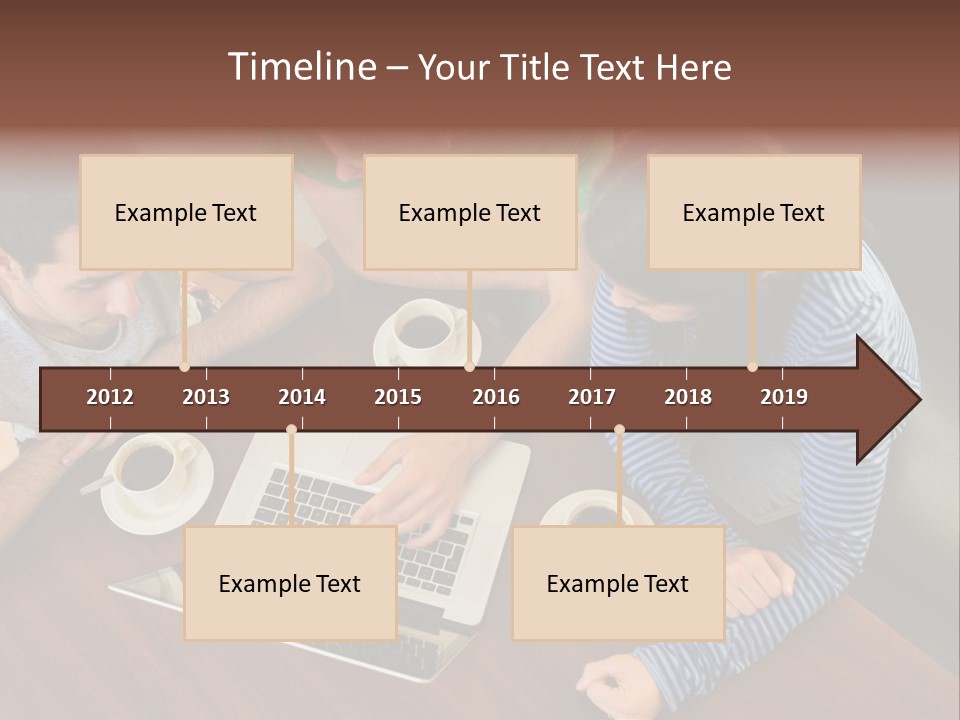 Timeline – Your Title Text Here

Example Text

Example Text

Example Text

2012 2013 2014 2015 2016 2017 2018 2019

Example Text

Example Text